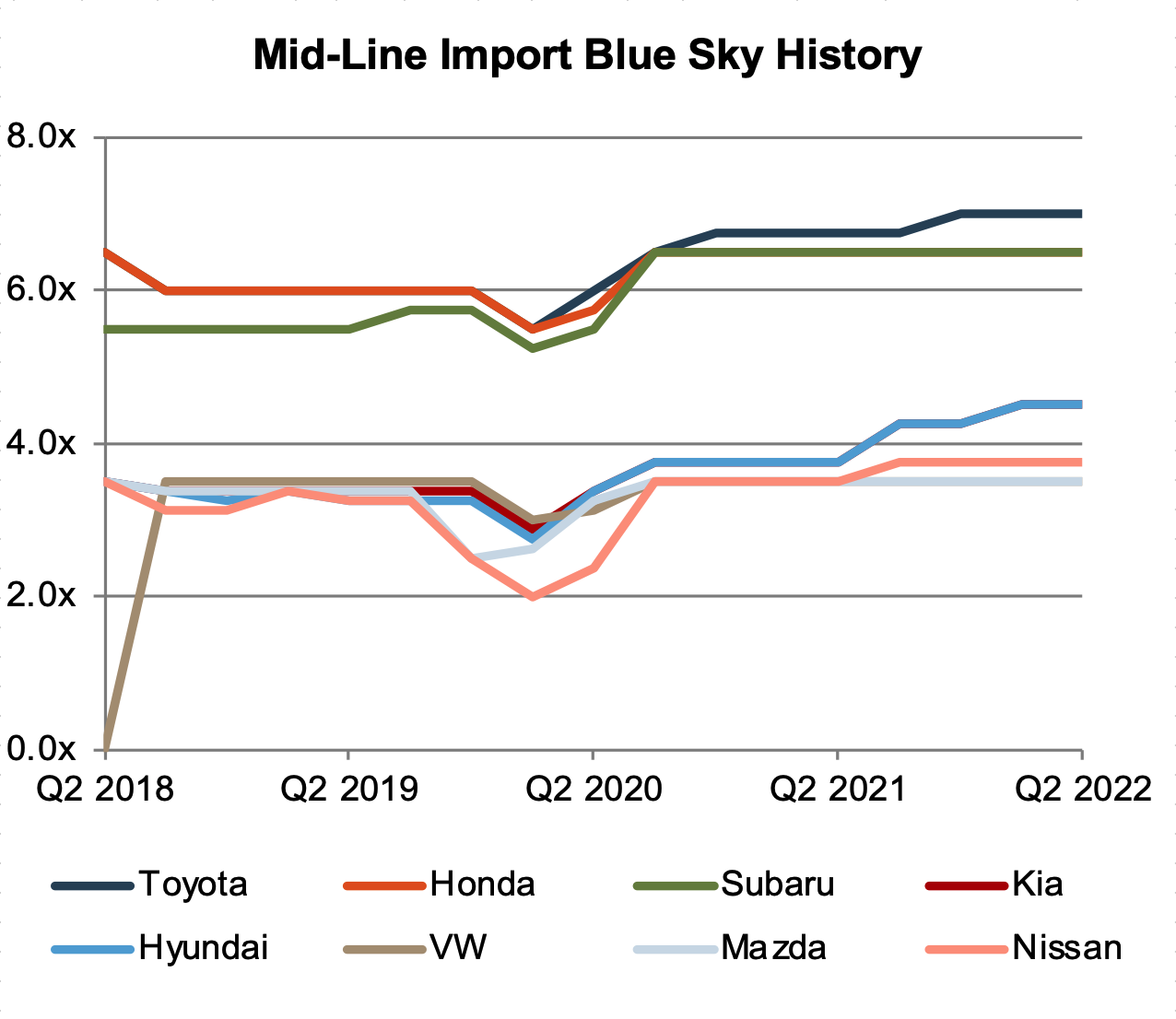 Mid-Line Import Blue Sky History

8.0x
6.0x
4.0x
2.0x
0.0x

Q2 2018
Q2 2019
Q2 2020
Q2 2021
Q2 2022

Toyota
Honda
Subaru
Kia
Hyundai
VW
Mazda
Nissan